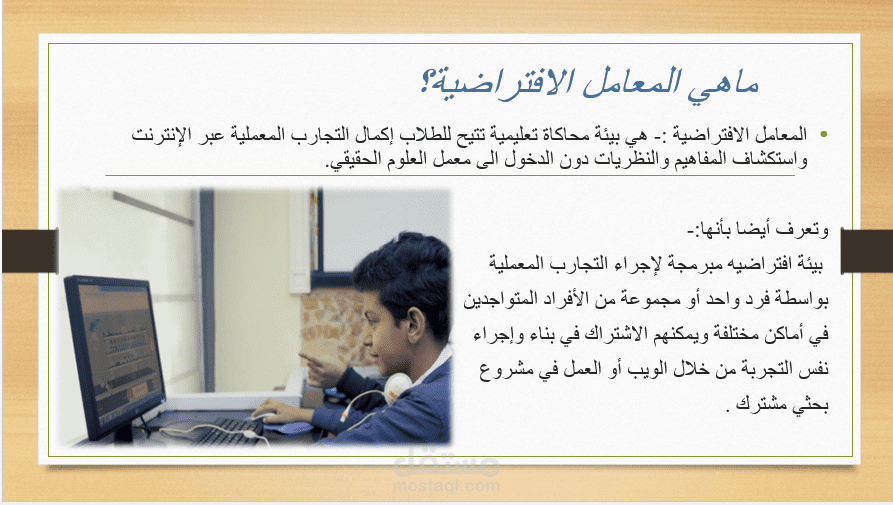 ماهي المعامل الافتراضية؟

• المعامل الافتراضية :- هي بيئة محاكاة تعليمية تتيح للطلاب إكمال التجارب المعملية عبر الإنترنت واستكشاف المفاهيم والنظريات دون الدخول الى معمل العلوم الحقيقي.

وتعرف أيضا بأنها:-
بيئة افتراضيه مبرمجة لإجراء التجارب المعملية بواسطة فرد واحد أو مجموعة من الأفراد المتواجدين في أماكن مختلفة ويمكنهم الاشتراك في بناء وإجراء نفس التجربة من خلال الويب أو العمل في مشروع بحثي مشترك .

مستقل
mostaql.com